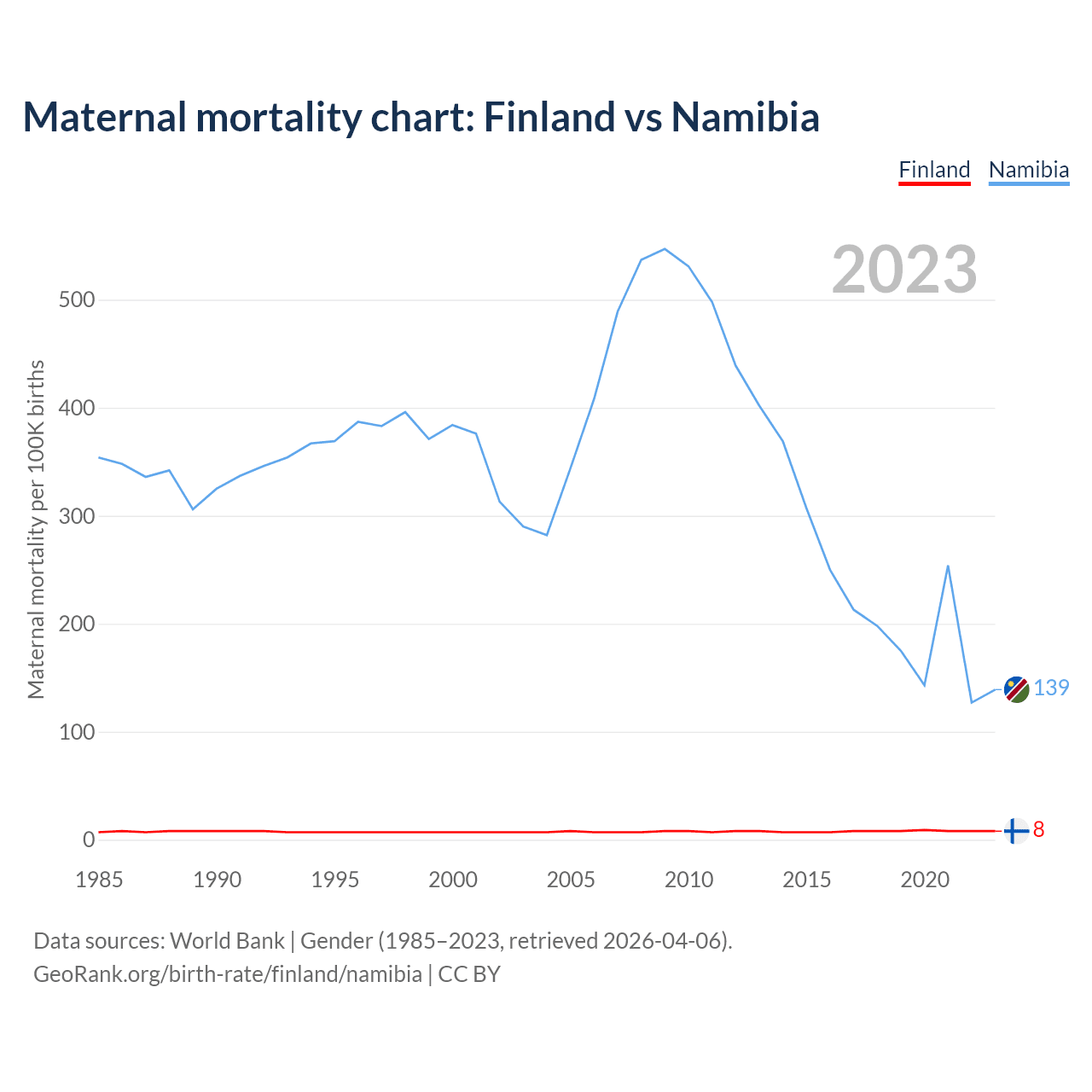 Maternal mortality chart: Finland vs Namibia

Finland Namibia

2023

Maternal mortality per 100K births

500
400
300
200
100
0

139
8

1985 1990 1995 2000 2005 2010 2015 2020

Data sources: World Bank | Gender (1985–2023, retrieved 2026-04-06).
GeoRank.org/birth-rate/finland/namibia | CC BY